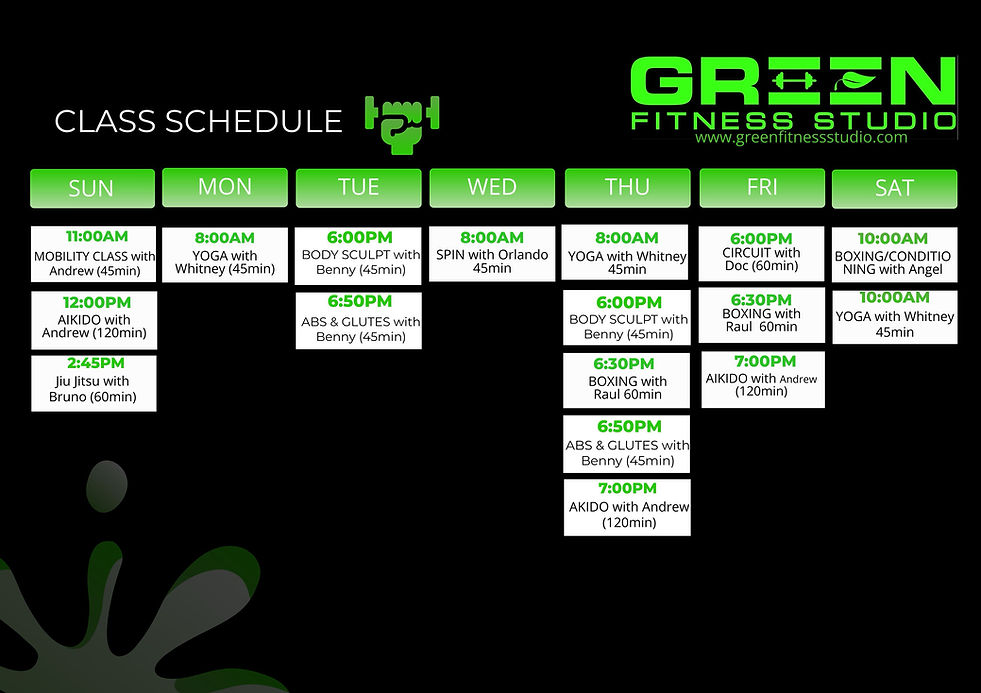 CLASS SCHEDULE

GREEN
FITNESS STUDIO
www.greenfitnessstudio.com

SUN

11:00AM
MOBILITY CLASS with Andrew (45min)

12:00PM
AIKIDO with Andrew (120min)

2:45PM
Jiu Jitsu with Bruno (60min)

MON

8:00AM
YOGA with Whitney (45min)

TUE

6:00PM
BODY SCULPT with Benny (45min)

6:50PM
ABS & GLUTES with Benny (45min)

WED

8:00AM
SPIN with Orlando 45min

THU

8:00AM
YOGA with Whitney 45min

6:00PM
BODY SCULPT with Benny (45min)

6:30PM
BOXING with Raul 60min

6:50PM
ABS & GLUTES with Benny (45min)

7:00PM
AKIDO with Andrew (120min)

FRI

6:00PM
CIRCUIT with Doc (60min)

6:30PM
BOXING with Raul 60min

7:00PM
AIKIDO with Andrew (120min)

SAT

10:00AM
BOXING/CONDITIONING with Angel

10:00AM
YOGA with Whitney 45min